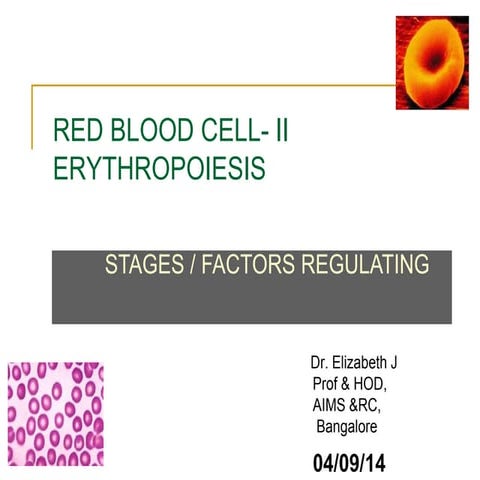 RED BLOOD CELL- II
ERYTHROPOIESIS

STAGES / FACTORS REGULATING

Dr. Elizabeth J
Prof & HOD,
AIMS &RC,
Bangalore

04/09/14